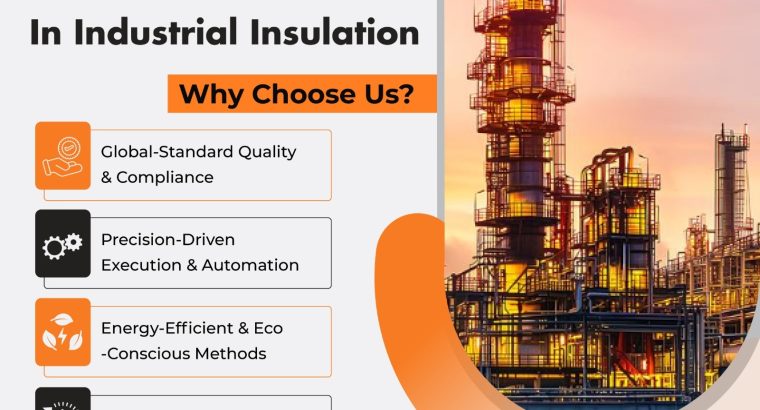 In Industrial Insulation

Why Choose Us?

Global-Standard Quality & Compliance

Precision-Driven Execution & Automation

Energy-Efficient & Eco -Conscious Methods